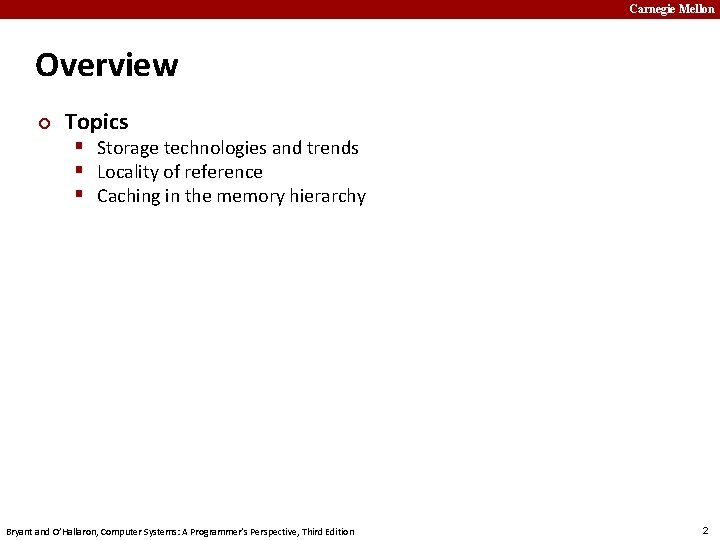 Carnegie Mellon

Overview

Topics
- Storage technologies and trends
- Locality of reference
- Caching in the memory hierarchy

Bryant and O'Hallaron, Computer Systems: A Programmer's Perspective, Third Edition

2